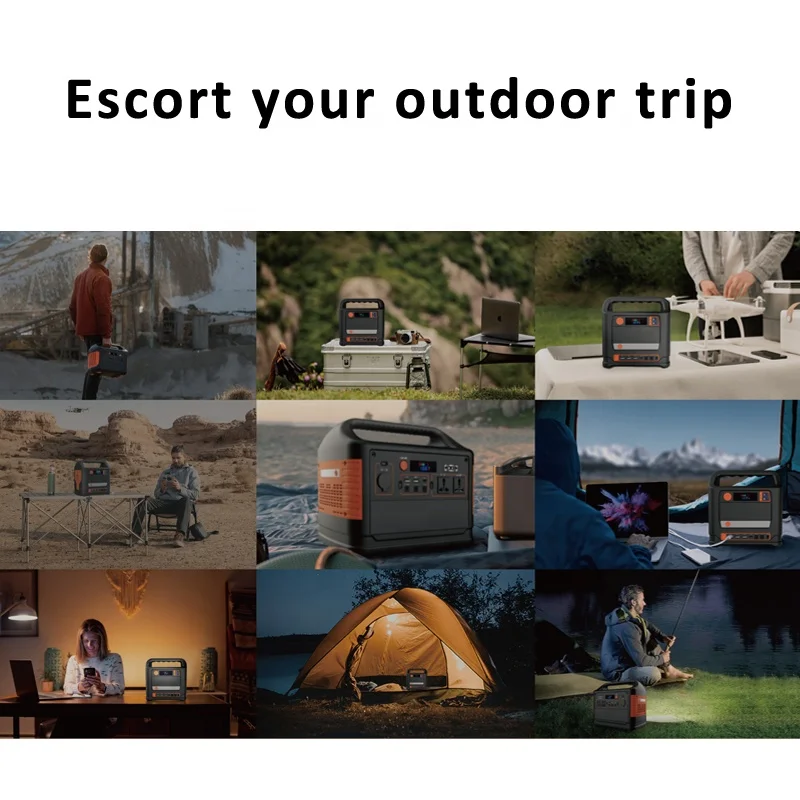 Escort your outdoor trip